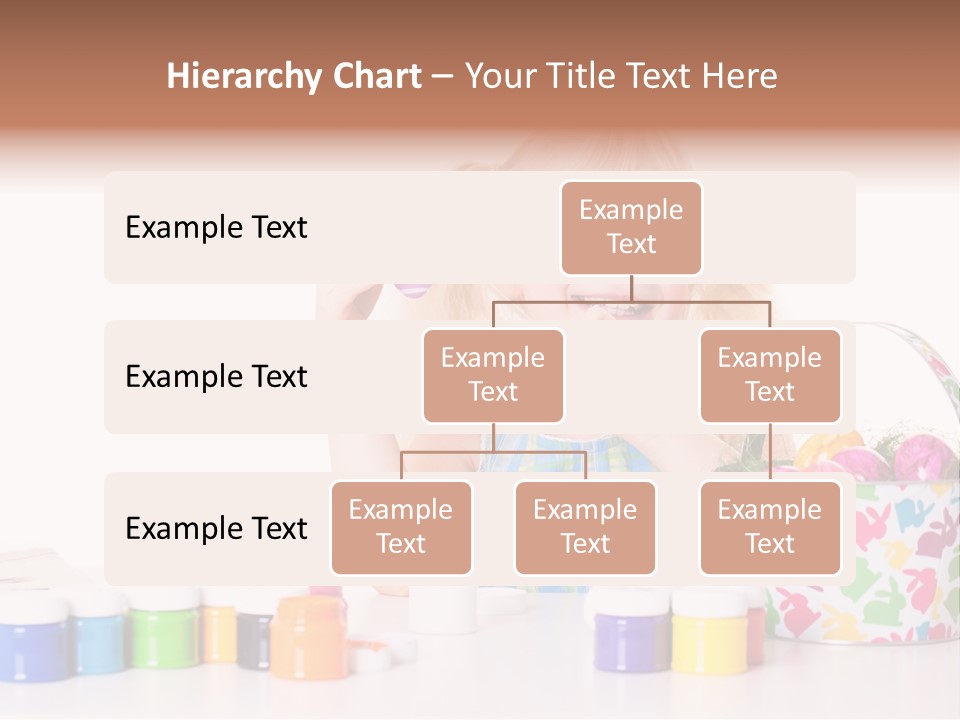 Hierarchy Chart – Your Title Text Here

Example Text

Example Text

Example Text

Example Text

Example Text

Example Text

Example Text

Example Text

Example Text